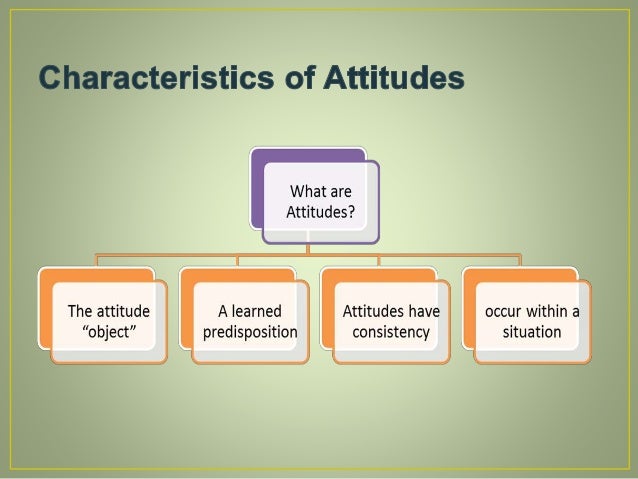 Characteristics of Attitudes

What are Attitudes?

The attitude “object”

A learned predisposition

Attitudes have consistency

occur within a situation